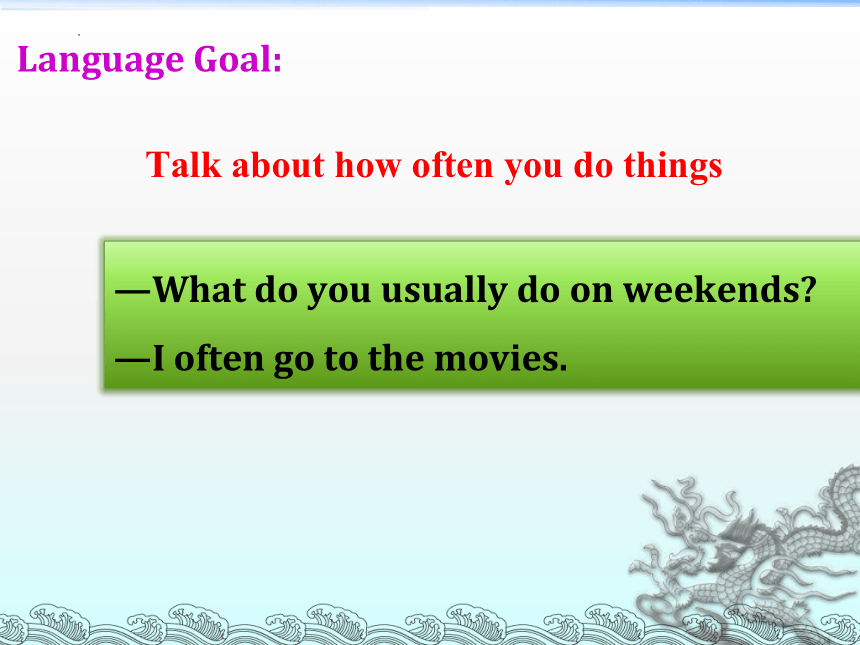 Language Goal:

Talk about how often you do things

—What do you usually do on weekends?

—I often go to the movies.